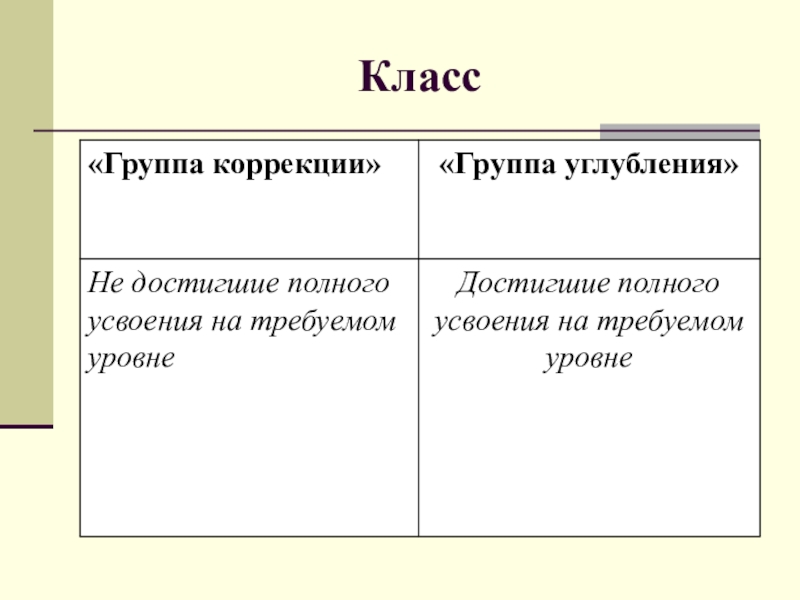 Класс

| «Группа коррекции» | «Группа углубления» |
|---|---|
| Не достигшие полного усвоения на требуемом уровне | Достигшие полного усвоения на требуемом уровне |